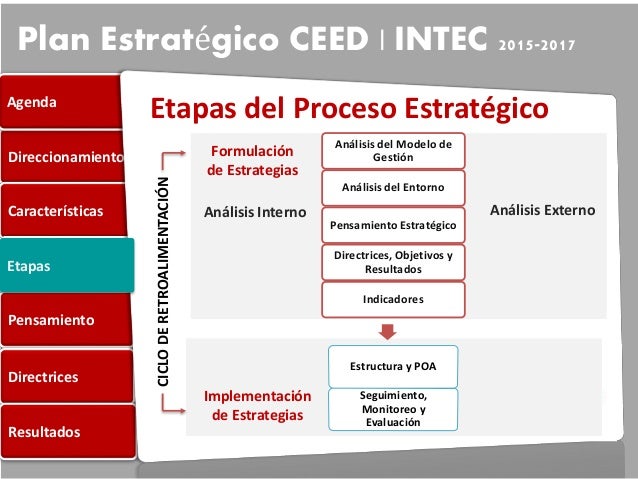 Plan Estratégico CEED | INTEC 2015-2017

Agenda

Direccionamiento

Características

Etapas

Pensamiento

Directrices

Resultados

Etapas del Proceso Estratégico

CICLO DE RETROALIMENTACIÓN

Formulación de Estrategias

Análisis Interno

Análisis del Modelo de Gestión

Análisis del Entorno

Pensamiento Estratégico

Directrices, Objetivos y Resultados

Indicadores

Análisis Externo

Implementación de Estrategias

Estructura y POA

Seguimiento, Monitoreo y Evaluación